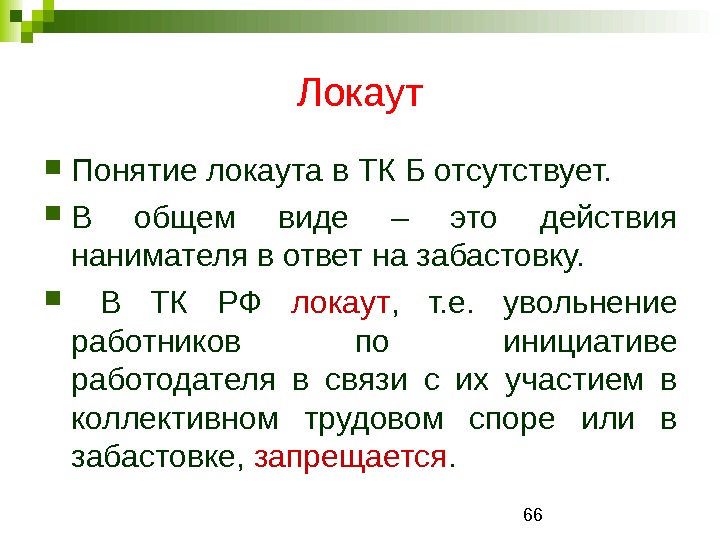 Локаут

Понятие локаута в ТК Б отсутствует.

В общем виде – это действия нанимателя в ответ на забастовку.

В ТК РФ локаут, т.е. увольнение работников по инициативе работодателя в связи с их участием в коллективном трудовом споре или в забастовке, запрещается.

66